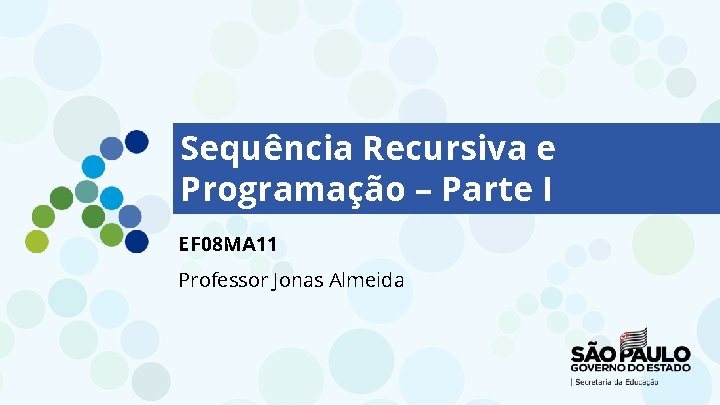 Sequência Recursiva e Programação – Parte I

EF08MA11

Professor Jonas Almeida

SÃO PAULO
GOVERNO DO ESTADO
| Secretaria da Educação